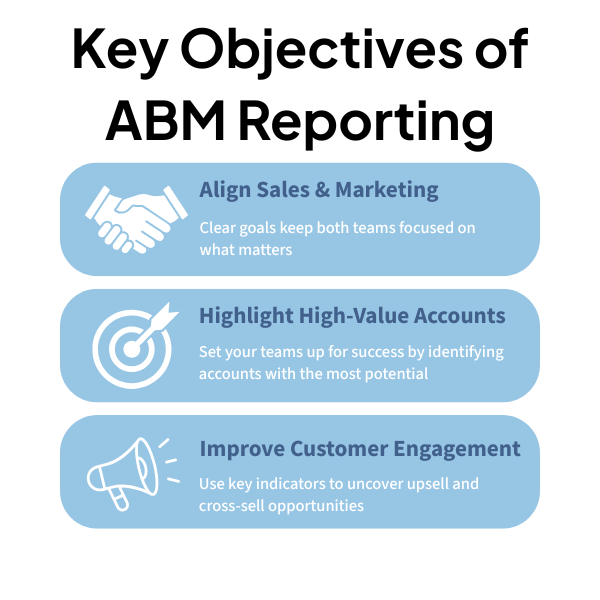 Key Objectives of ABM Reporting

Align Sales & Marketing

Clear goals keep both teams focused on what matters

Highlight High-Value Accounts

Set your teams up for success by identifying accounts with the most potential

Improve Customer Engagement

Use key indicators to uncover upsell and cross-sell opportunities